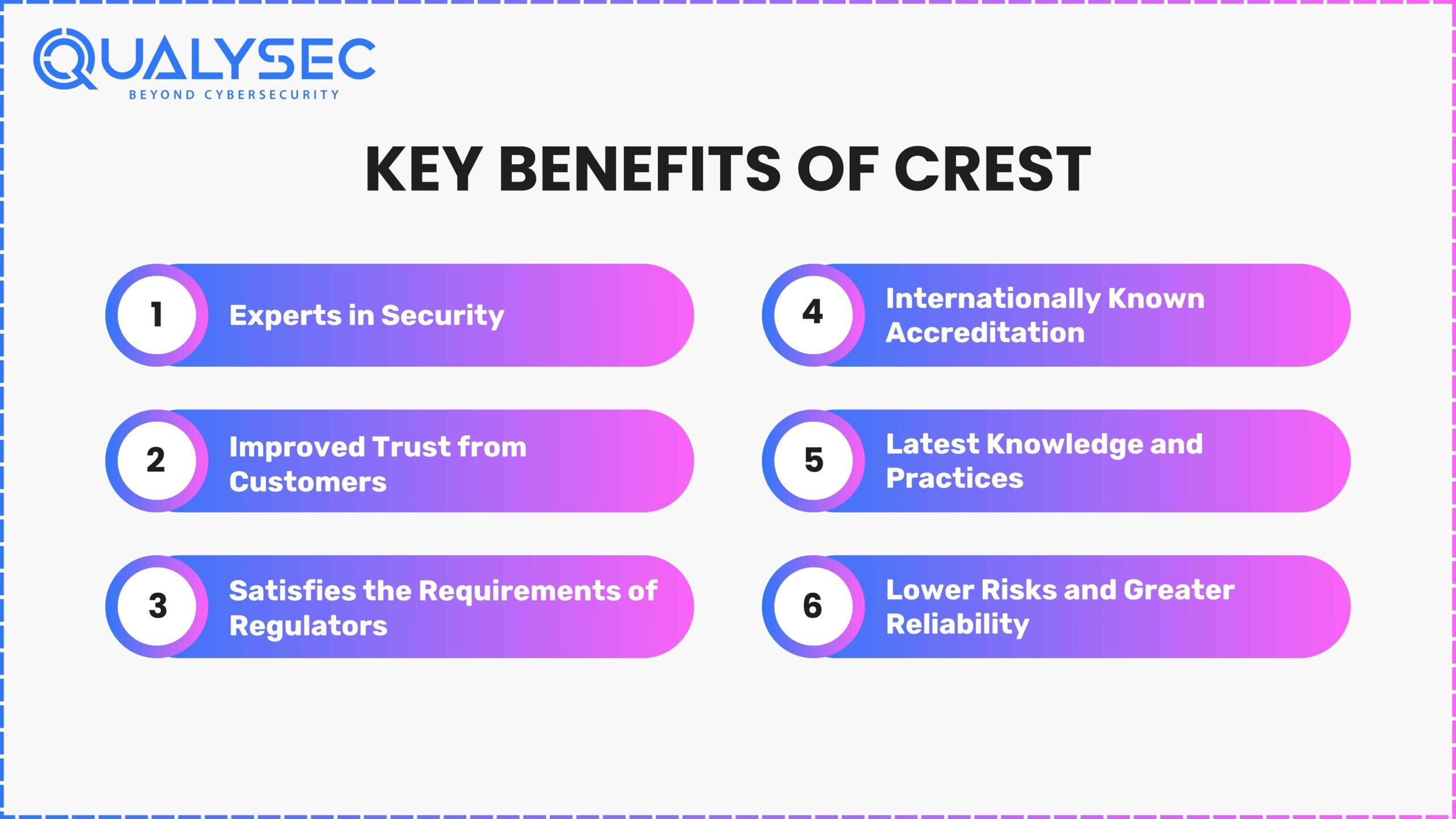 QUALYSEC
BEYOND CYBERSECURITY

KEY BENEFITS OF CREST

1 Experts in Security

2 Improved Trust from Customers

3 Satisfies the Requirements of Regulators

4 Internationally Known Accreditation

5 Latest Knowledge and Practices

6 Lower Risks and Greater Reliability